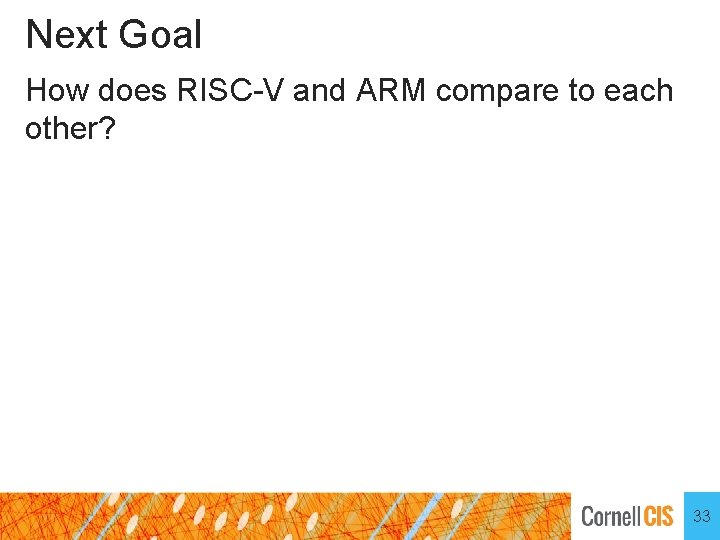 Next Goal

How does RISC-V and ARM compare to each other?

Cornell CIS

33